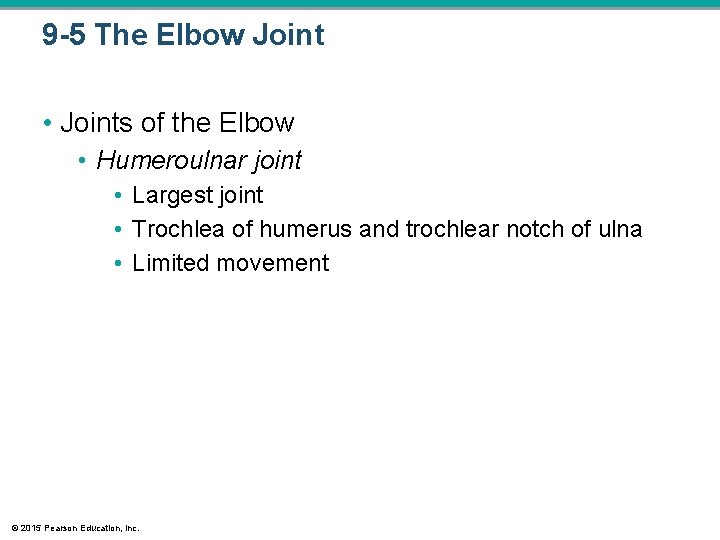 9-5 The Elbow Joint

• Joints of the Elbow
  • Humeroulnar joint
    • Largest joint
    • Trochlea of humerus and trochlear notch of ulna
    • Limited movement

© 2015 Pearson Education, Inc.